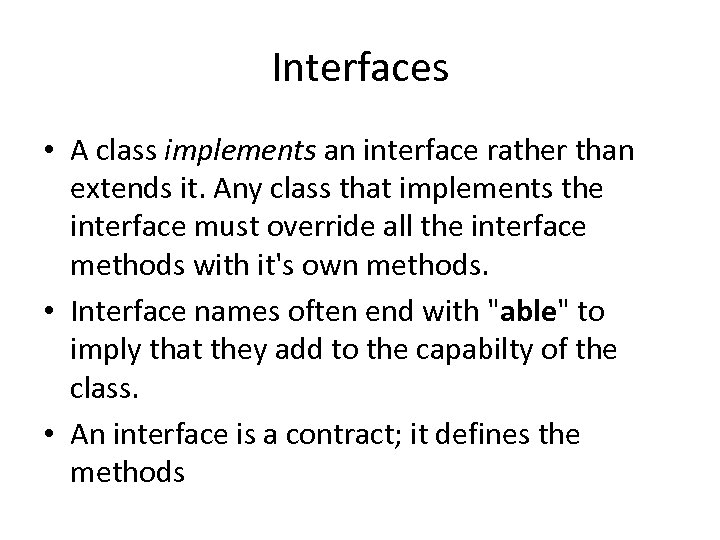 Interfaces

• A class implements an interface rather than extends it. Any class that implements the interface must override all the interface methods with it's own methods.

• Interface names often end with "able" to imply that they add to the capabilty of the class.

• An interface is a contract; it defines the methods